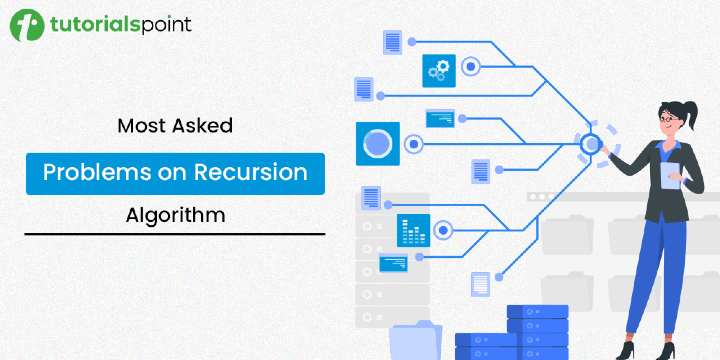 tutorialspoint

Most Asked

Problems on Recursion

Algorithm